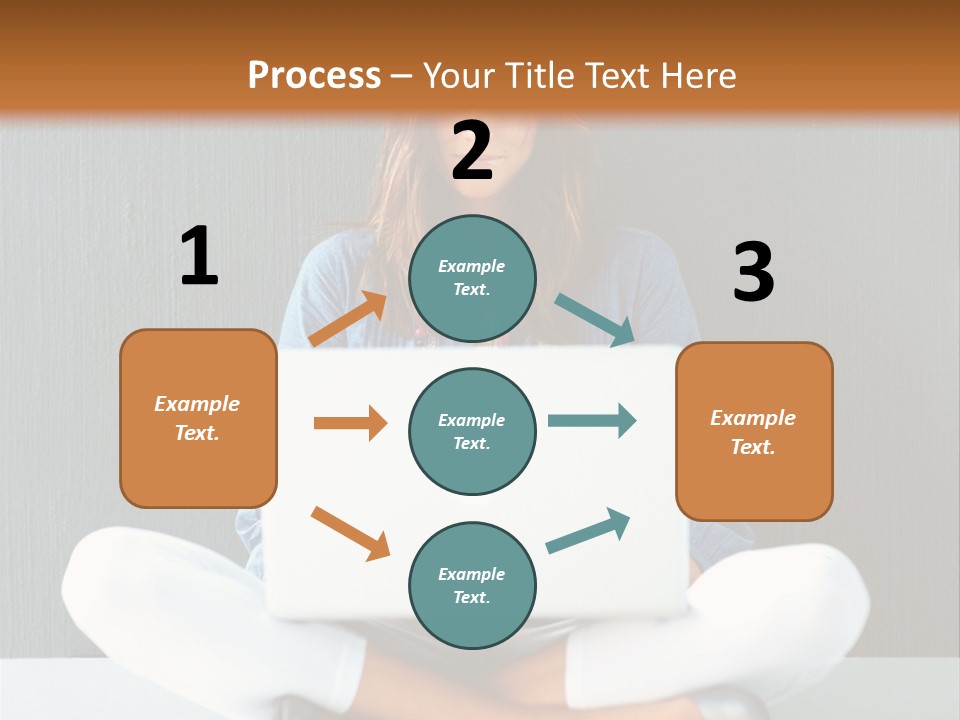 Process – Your Title Text Here

1

Example Text.

2

Example Text.

Example Text.

Example Text.

3

Example Text.